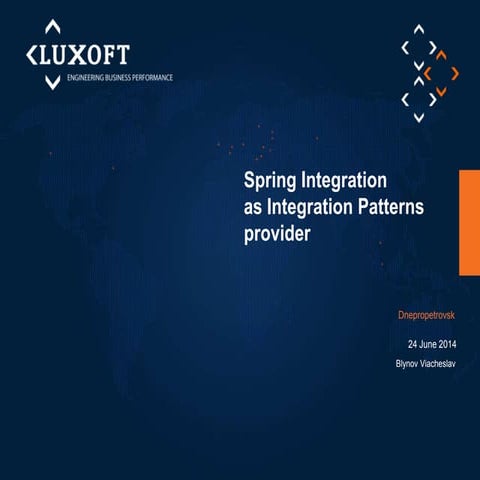 LUXOFT
ENGINEERING BUSINESS PERFORMANCE

Spring Integration as Integration Patterns provider

Dnepropetrovsk

24 June 2014

Blynov Viacheslav